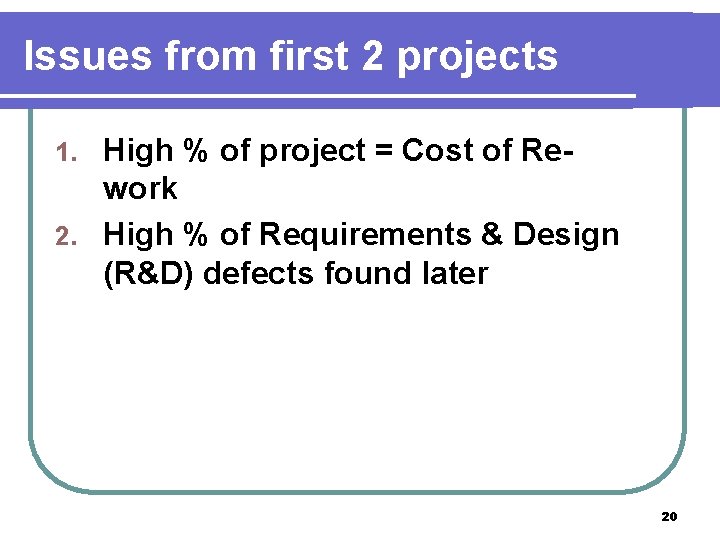 Issues from first 2 projects

1. High % of project = Cost of Re-work
2. High % of Requirements & Design (R&D) defects found later

20